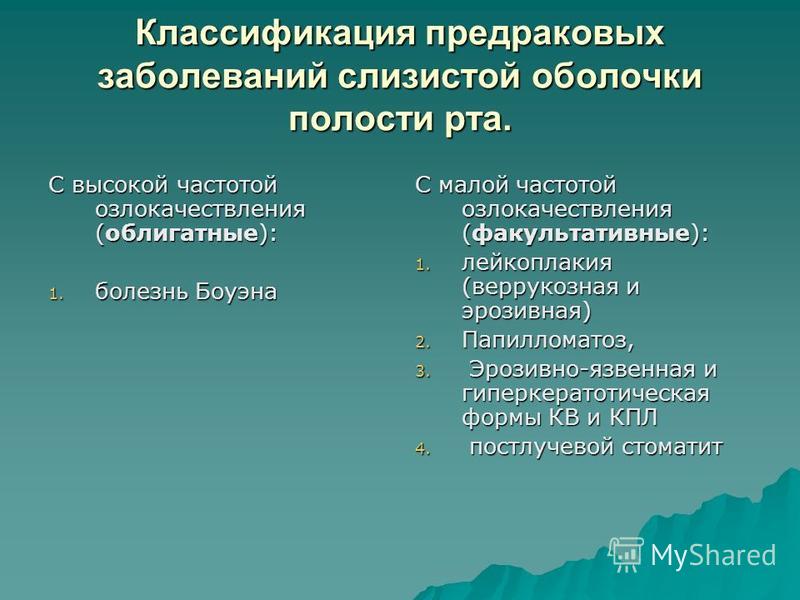 Классификация предраковых заболеваний слизистой оболочки полости рта.

С высокой частотой озлокачествления (облигатные):

1. болезнь Боуэна

С малой частотой озлокачествления (факультативные):

1. лейкоплакия (веррукозная и эрозивная)
2. Папилломатоз,
3. Эрозивно-язвенная и гиперкератотическая формы КВ и КПЛ
4. постлучевой стоматит

MyShared